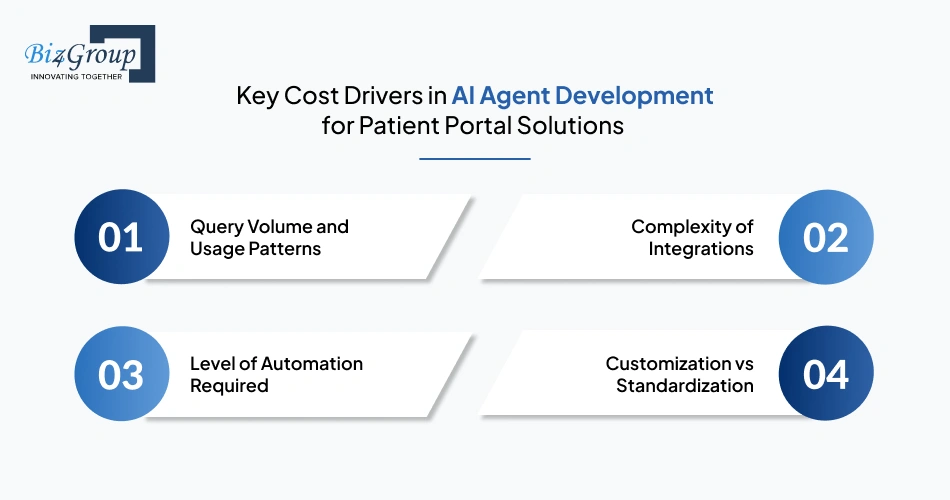 Biz4Group
INNOVATING TOGETHER

Key Cost Drivers in AI Agent Development for Patient Portal Solutions

01 Query Volume and Usage Patterns

Complexity of Integrations 02

03 Level of Automation Required

Customization vs Standardization 04